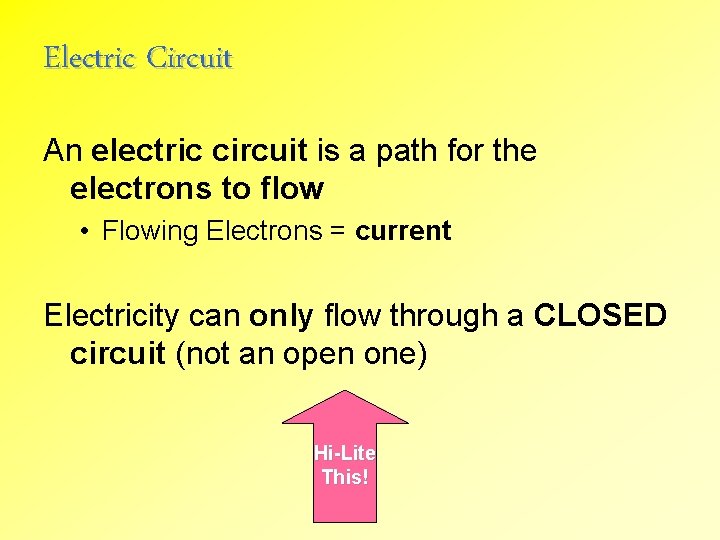 Electric Circuit

An electric circuit is a path for the electrons to flow

• Flowing Electrons = current

Electricity can only flow through a CLOSED circuit (not an open one)

Hi-Lite This!